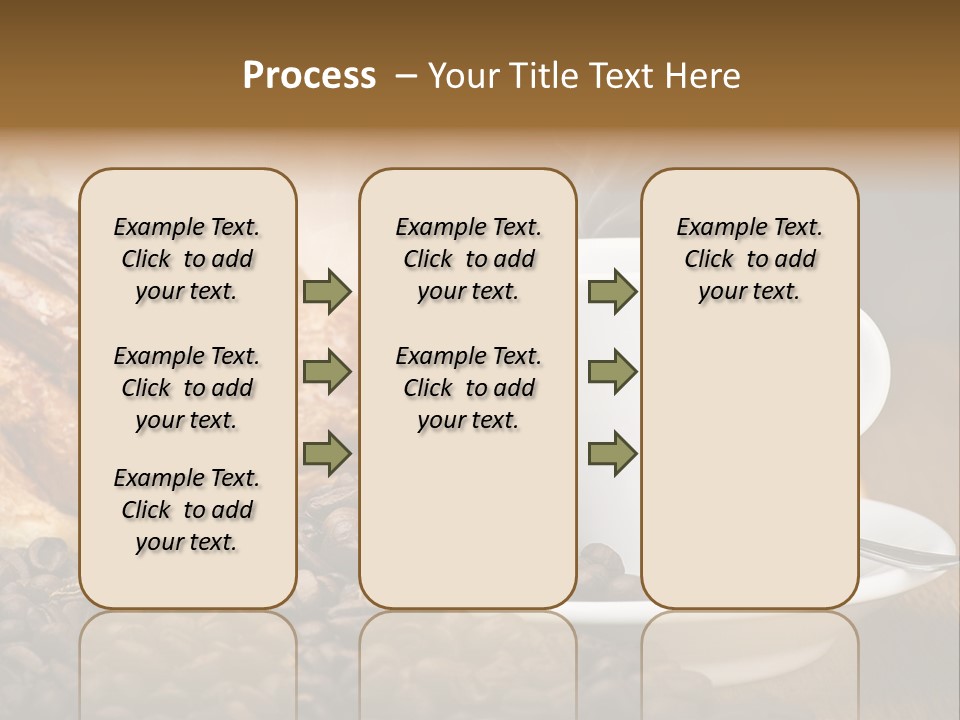 Process – Your Title Text Here

Example Text. Click to add your text.

Example Text. Click to add your text.

Example Text. Click to add your text.

Example Text. Click to add your text.

Example Text. Click to add your text.

Example Text. Click to add your text.